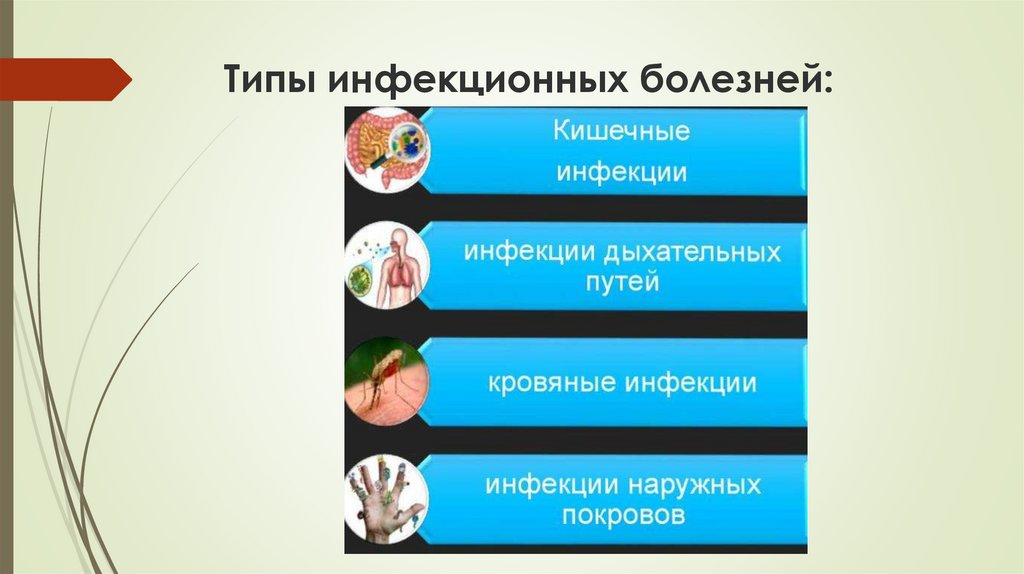 Типы инфекционных болезней:

Кишечные инфекции

инфекции дыхательных путей

кровяные инфекции

инфекции наружных покровов